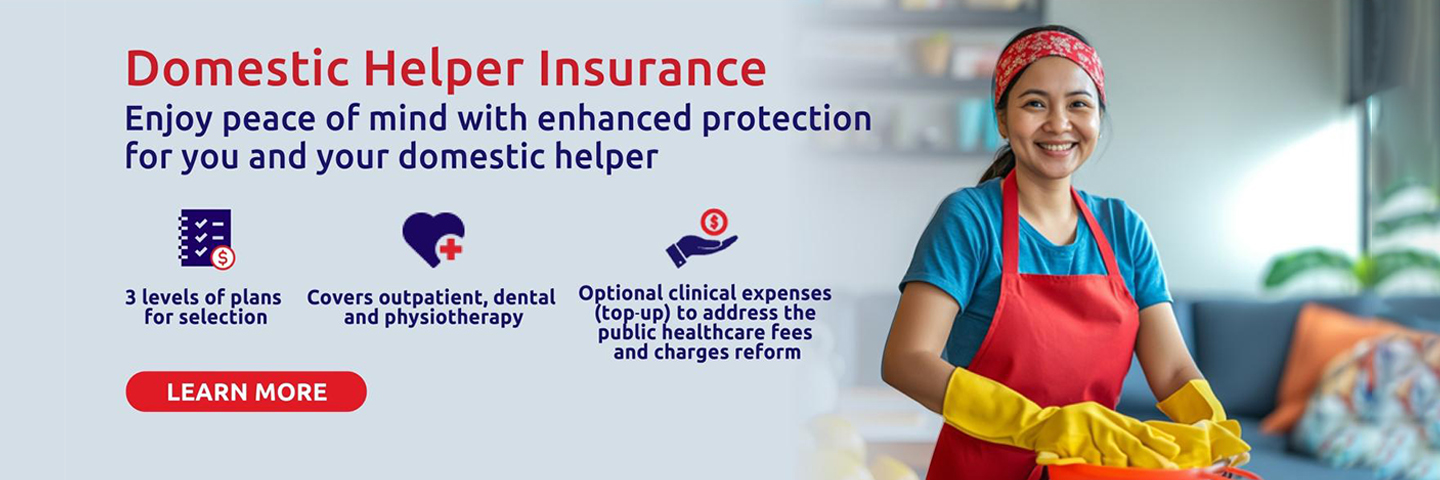 Domestic Helper Insurance
Enjoy peace of mind with enhanced protection for you and your domestic helper

3 levels of plans for selection

Covers outpatient, dental and physiotherapy

Optional clinical expenses (top-up) to address the public healthcare fees and charges reform

LEARN MORE